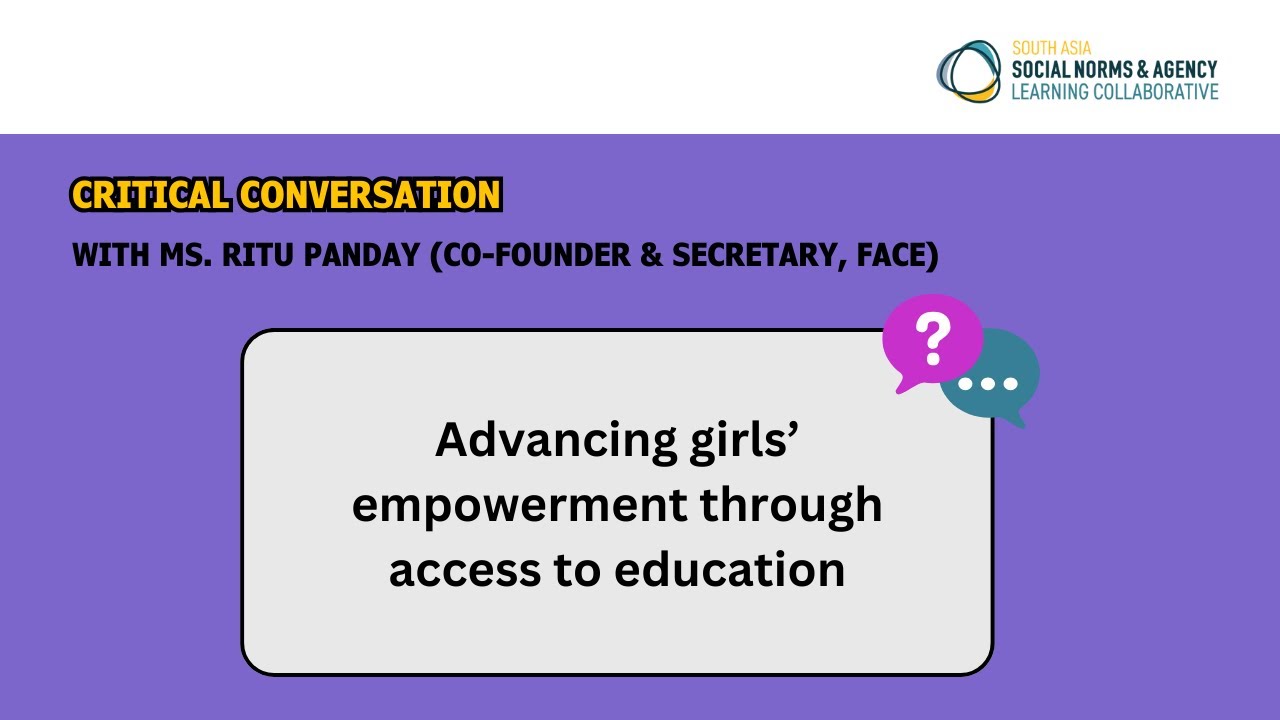 SOUTH ASIA
SOCIAL NORMS & AGENCY
LEARNING COLLABORATIVE

CRITICAL CONVERSATION

WITH MS. RITU PANDAY (CO-FOUNDER & SECRETARY, FACE)

?

...

Advancing girls' empowerment through access to education